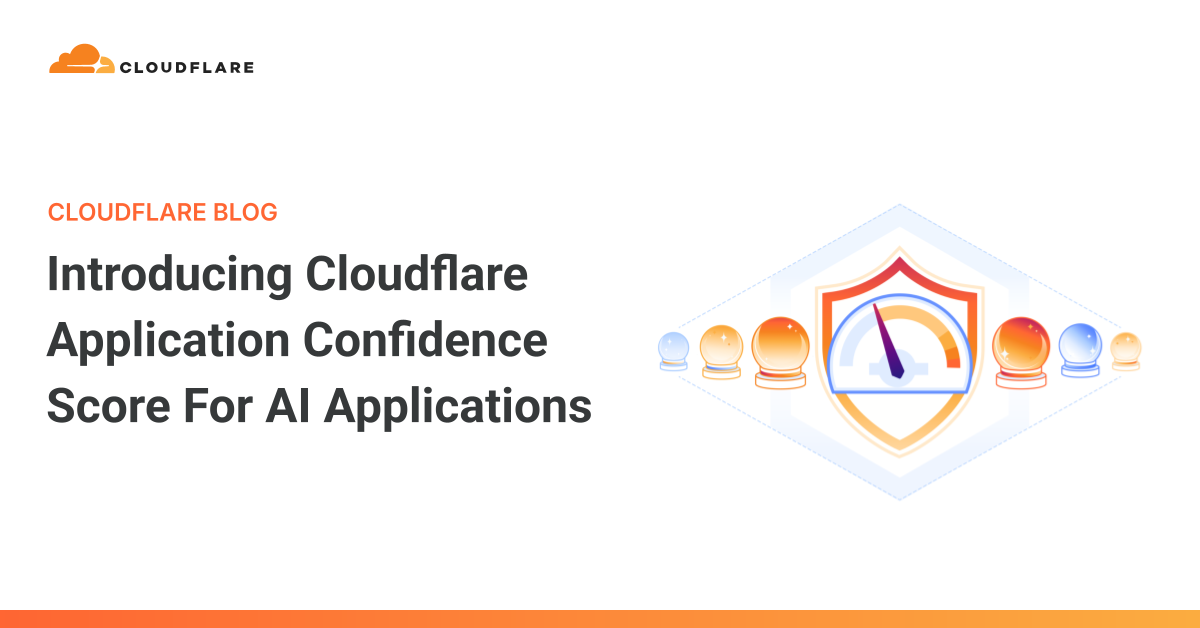 CLOUDFLARE

CLOUDFLARE BLOG

Introducing Cloudflare Application Confidence Score For AI Applications